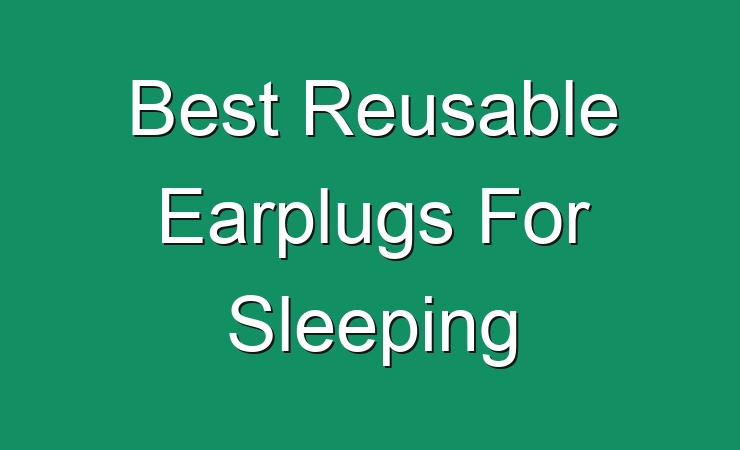 Best Reusable Earplugs For Sleeping